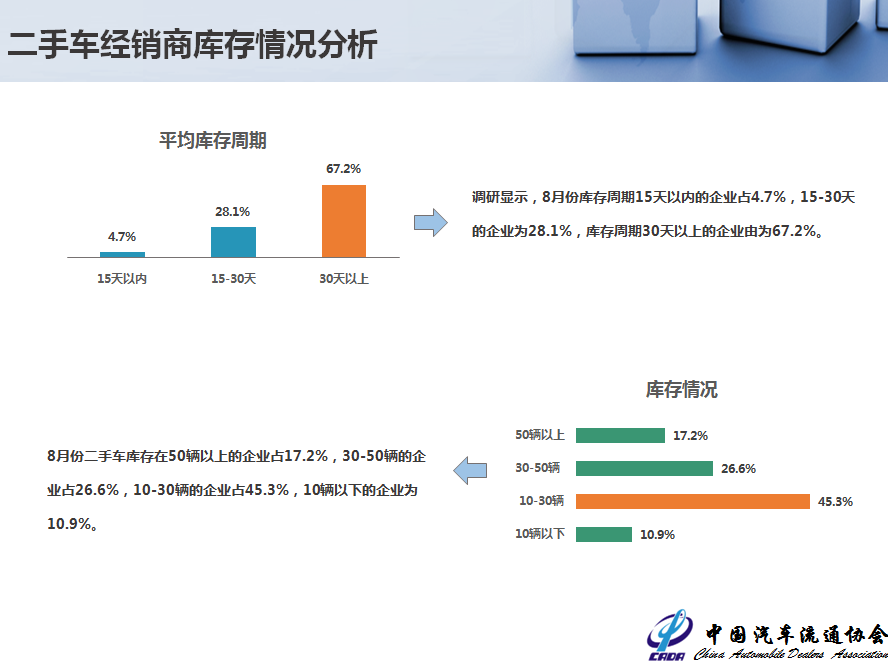 二手车经销商库存情况分析

平均库存周期

4.7%
28.1%
67.2%
15天以内
15-30天
30天以上

调研显示，8月份库存周期15天以内的企业占4.7%，15-30天的企业为28.1%，库存周期30天以上的企业由为67.2%。

库存情况

50辆以上 17.2%
30-50辆 26.6%
10-30辆 45.3%
10辆以下 10.9%

8月份二手车库存在50辆以上的企业占17.2%，30-50辆的企业占26.6%，10-30辆的企业占45.3%，10辆以下的企业为10.9%。

CADA 中国汽车流通协会 China Automobile Dealers Association